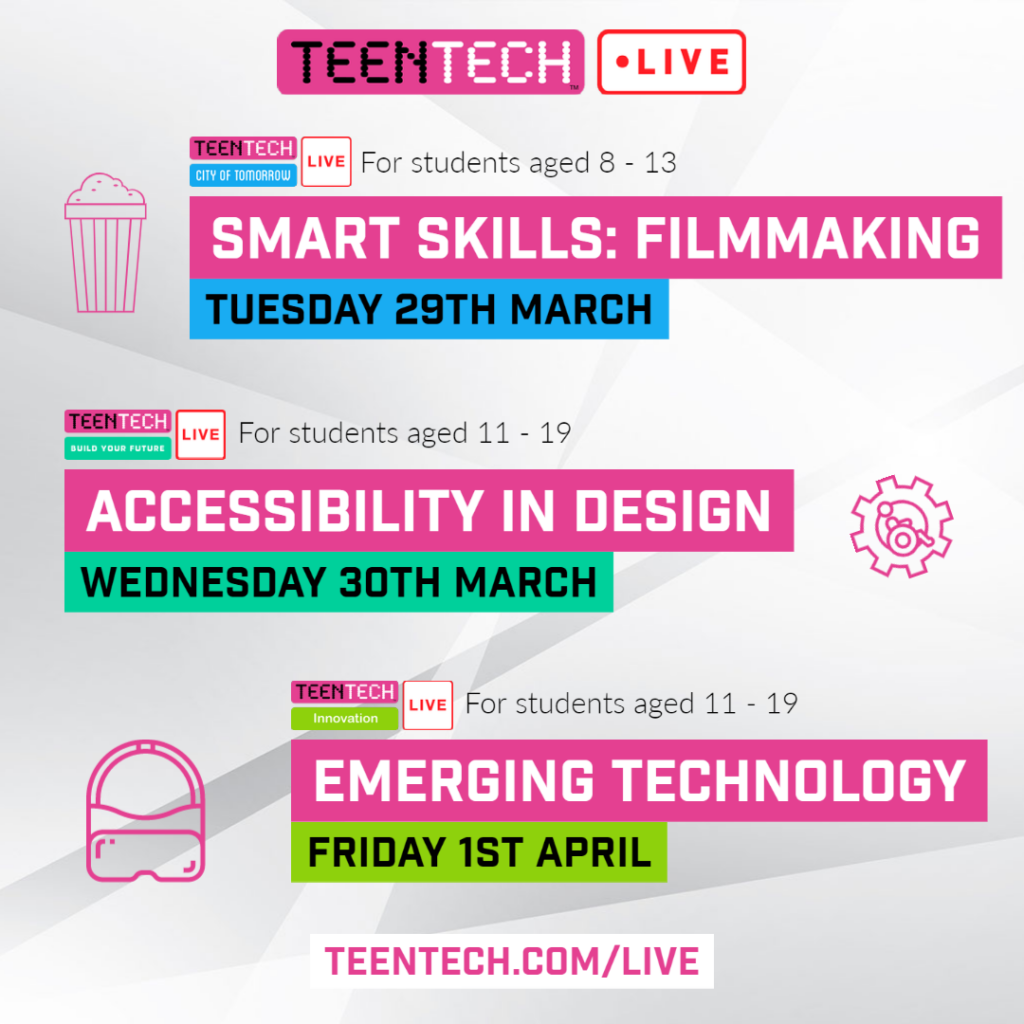 TEENTECH™ •LIVE

TEENTECH CITY OF TOMORROW LIVE For students aged 8 - 13

SMART SKILLS: FILMMAKING

TUESDAY 29TH MARCH

TEENTECH BUILD YOUR FUTURE LIVE For students aged 11 - 19

ACCESSIBILITY IN DESIGN

WEDNESDAY 30TH MARCH

TEENTECH Innovation LIVE For students aged 11 - 19

EMERGING TECHNOLOGY

FRIDAY 1ST APRIL

TEENTECH.COM/LIVE